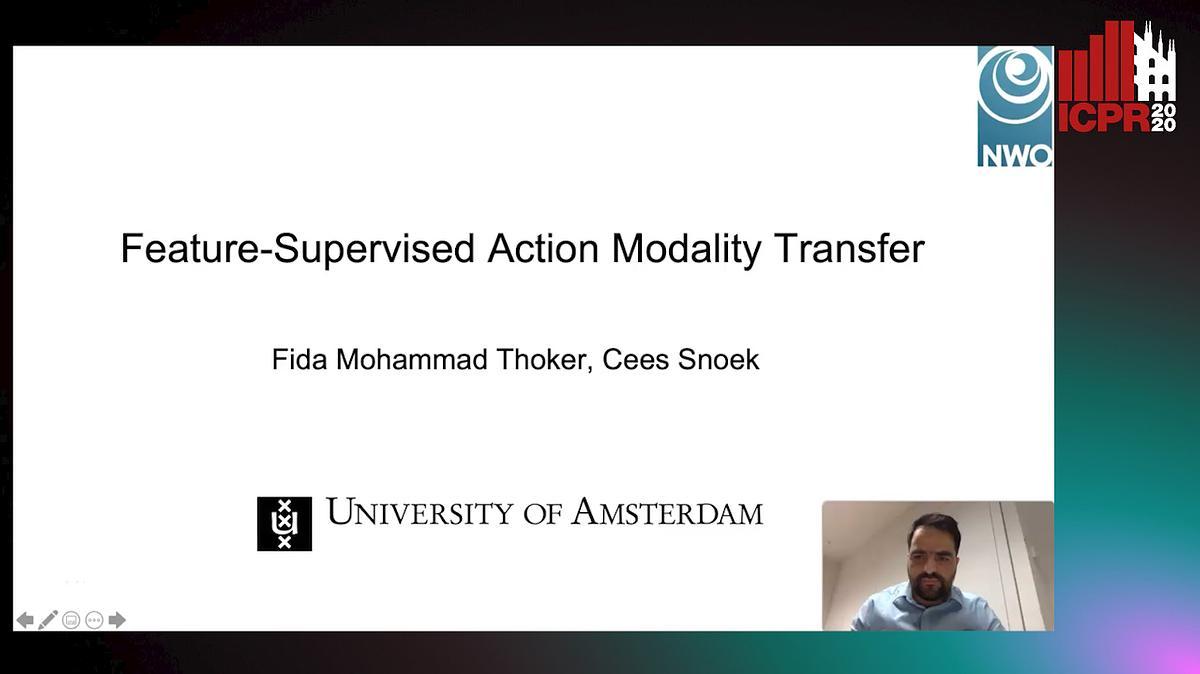 NWO

ICPR 2020

Feature-Supervised Action Modality Transfer

Fida Mohammad Thoker, Cees Snoek

UNIVERSITY OF AMSTERDAM